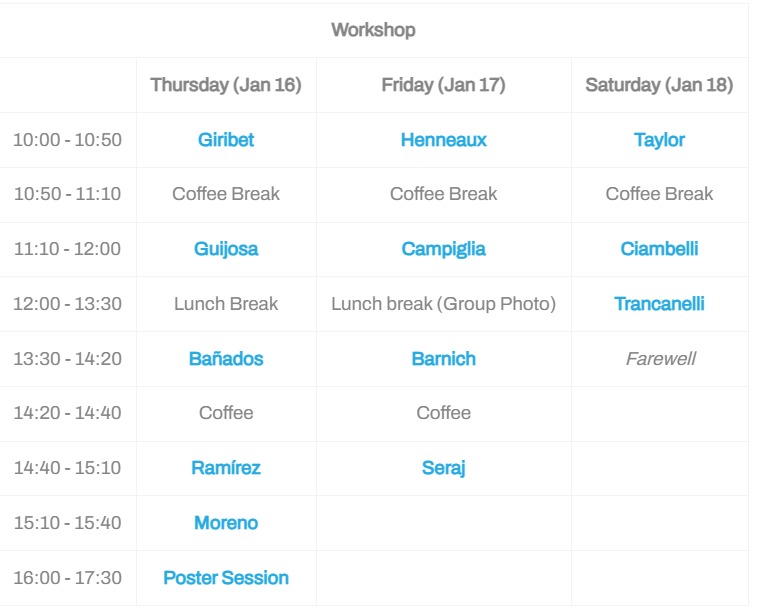 Workshop

| | Thursday (Jan 16) | Friday (Jan 17) | Saturday (Jan 18) |
|---|---|---|---|
| 10:00 - 10:50 | Giribet | Henneaux | Taylor |
| 10:50 - 11:10 | Coffee Break | Coffee Break | Coffee Break |
| 11:10 - 12:00 | Guijosa | Campiglia | Ciambelli |
| 12:00 - 13:30 | Lunch Break | Lunch break (Group Photo) | Trancanelli |
| 13:30 - 14:20 | Bañados | Barnich | Farewell |
| 14:20 - 14:40 | Coffee | Coffee | |
| 14:40 - 15:10 | Ramírez | Seraj | |
| 15:10 - 15:40 | Moreno | | |
| 16:00 - 17:30 | Poster Session | | |